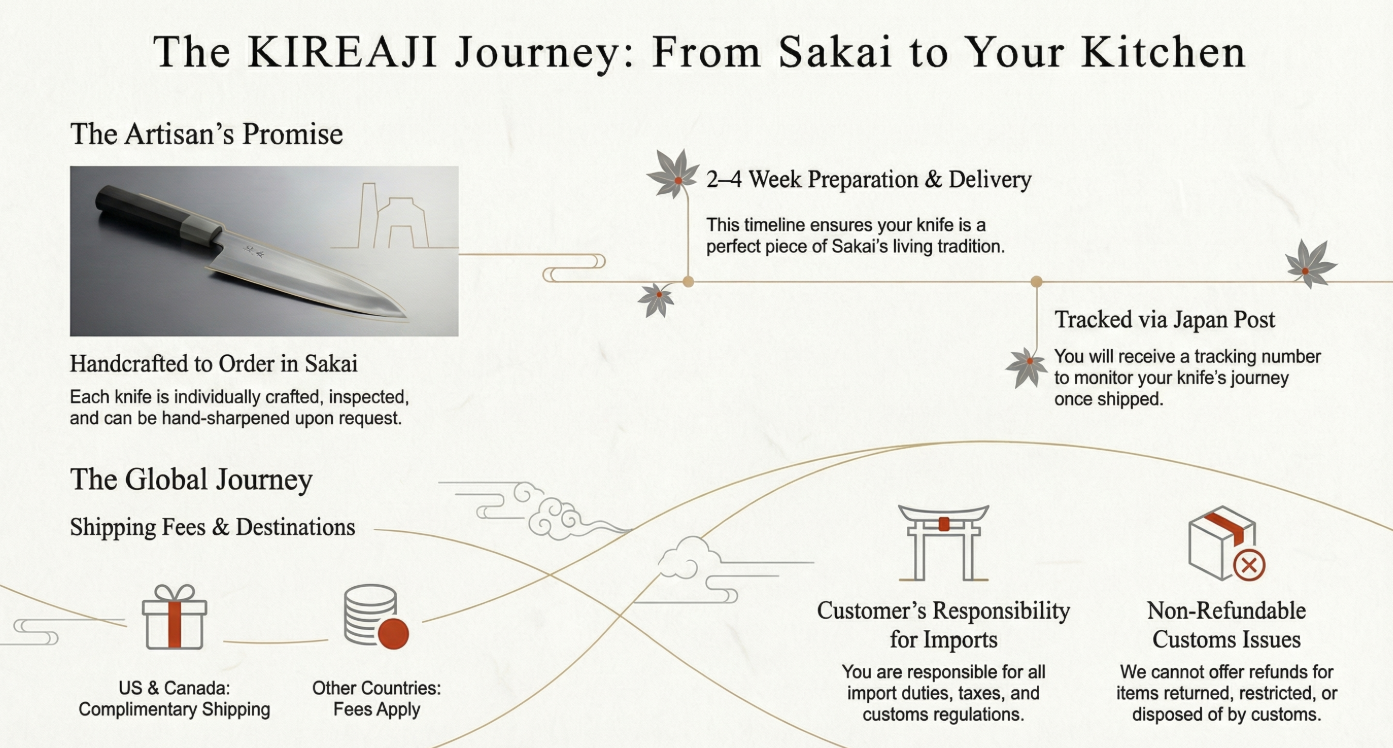 The KIREAJI Journey: From Sakai to Your Kitchen

The Artisan's Promise

Handcrafted to Order in Sakai

Each knife is individually crafted, inspected, and can be hand-sharpened upon request.

2–4 Week Preparation & Delivery

This timeline ensures your knife is a perfect piece of Sakai's living tradition.

Tracked via Japan Post

You will receive a tracking number to monitor your knife's journey once shipped.

The Global Journey

Shipping Fees & Destinations

US & Canada: Complimentary Shipping

Other Countries: Fees Apply

Customer's Responsibility for Imports

You are responsible for all import duties, taxes, and customs regulations.

Non-Refundable Customs Issues

We cannot offer refunds for items returned, restricted, or disposed of by customs.